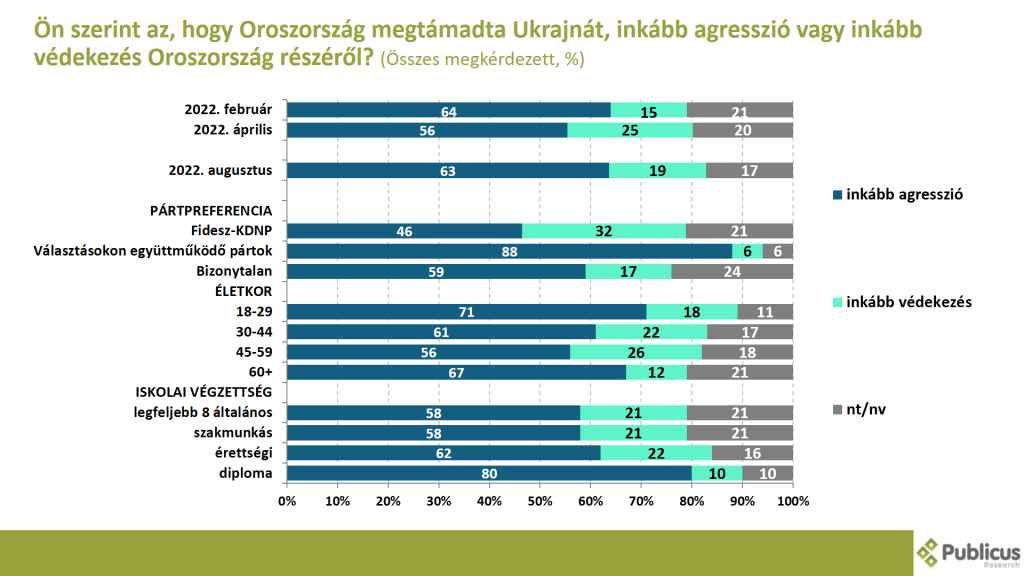 Ön szerint az, hogy Oroszország megtámadta Ukrajnát, inkább agresszió vagy inkább védekezés Oroszország részéről? (Összes megkérdezett, %)

| | inkább agresszió | inkább védekezés | nt/nv |
|---|---|---|---|
| 2022. február | 64 | 15 | 21 |
| 2022. április | 56 | 25 | 20 |
| 2022. augusztus | 63 | 19 | 17 |
| PÁRTPREFERENCIA | | | |
| Fidesz-KDNP | 46 | 32 | 21 |
| Választásokon együttműködő pártok | 88 | 6 | 6 |
| Bizonytalan | 59 | 17 | 24 |
| ÉLETKOR | | | |
| 18-29 | 71 | 18 | 11 |
| 30-44 | 61 | 22 | 17 |
| 45-59 | 56 | 26 | 18 |
| 60+ | 67 | 12 | 21 |
| ISKOLAI VÉGZETTSÉG | | | |
| legfeljebb 8 általános | 58 | 21 | 21 |
| szakmunkás | 58 | 21 | 21 |
| érettségi | 62 | 22 | 16 |
| diploma | 80 | 10 | 10 |

0% 10% 20% 30% 40% 50% 60% 70% 80% 90% 100%

inkább agresszió
inkább védekezés
nt/nv

Publicus Research